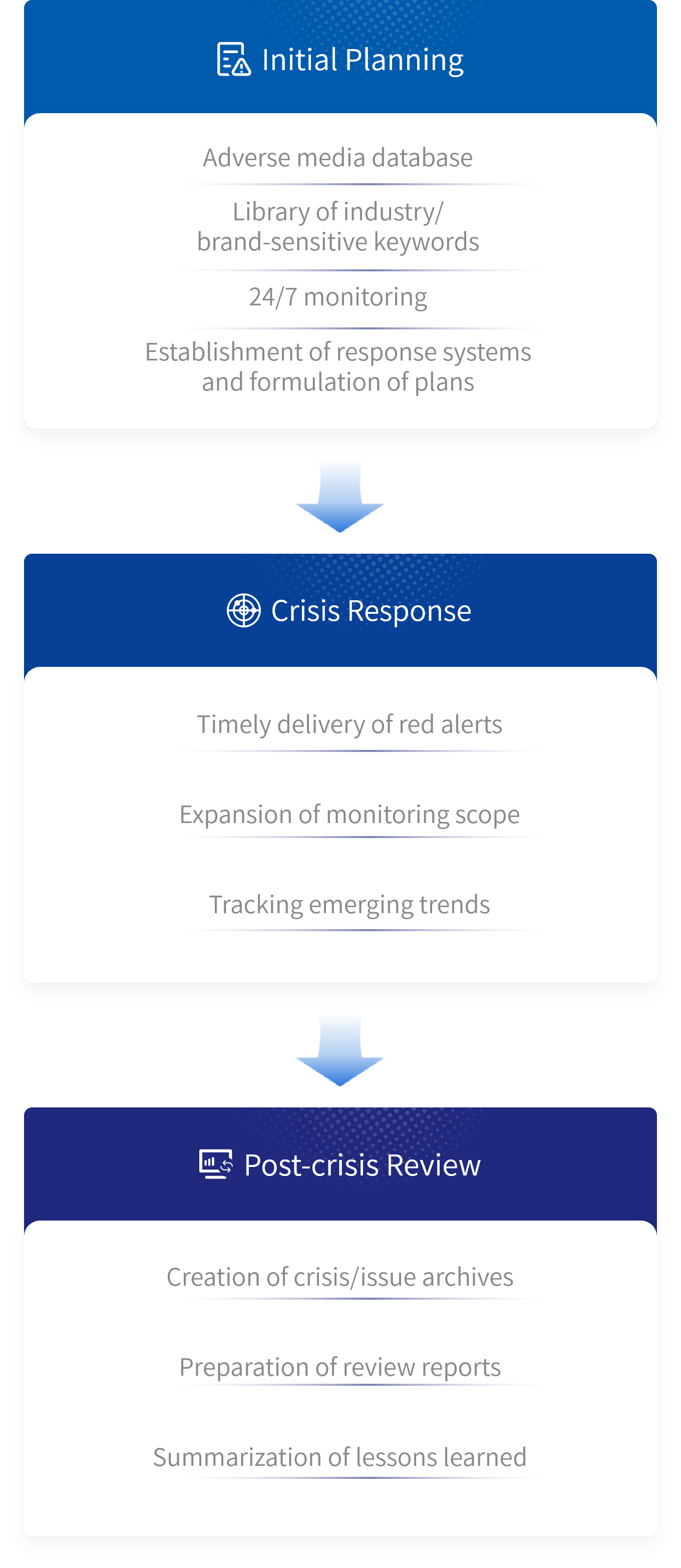 Initial Planning

Adverse media database

Library of industry/ brand-sensitive keywords

24/7 monitoring

Establishment of response systems and formulation of plans

Crisis Response

Timely delivery of red alerts

Expansion of monitoring scope

Tracking emerging trends

Post-crisis Review

Creation of crisis/issue archives

Preparation of review reports

Summarization of lessons learned